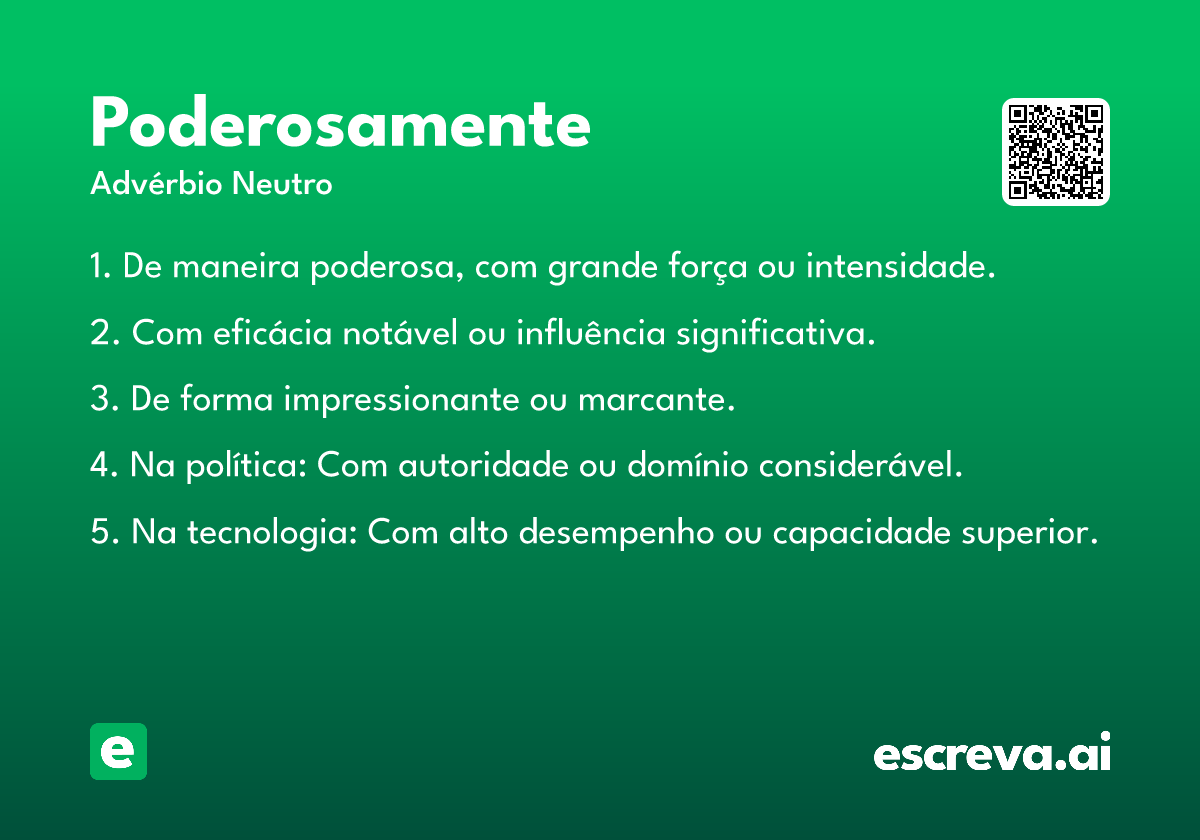 Poderosamente
Advérbio Neutro

1. De maneira poderosa, com grande força ou intensidade.

2. Com eficácia notável ou influência significativa.

3. De forma impressionante ou marcante.

4. Na política: Com autoridade ou domínio considerável.

5. Na tecnologia: Com alto desempenho ou capacidade superior.

e

escreva.ai